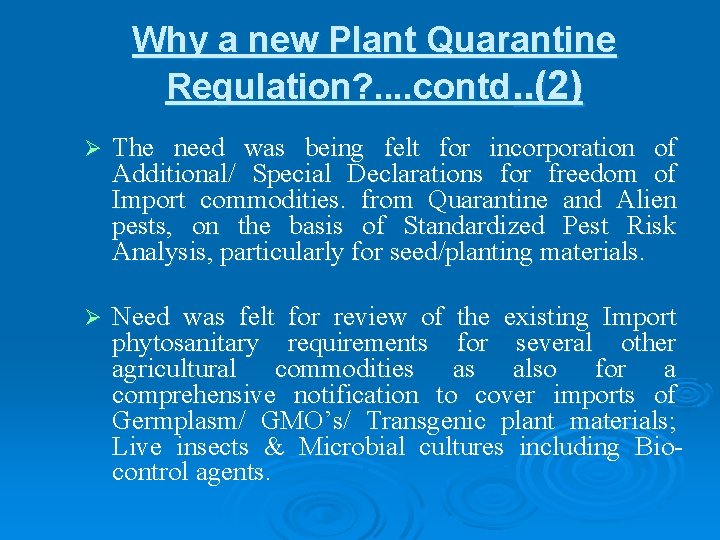 Why a new Plant Quarantine Regulation?....contd..(2)

➢ The need was being felt for incorporation of Additional/ Special Declarations for freedom of Import commodities. from Quarantine and Alien pests, on the basis of Standardized Pest Risk Analysis, particularly for seed/planting materials.

➢ Need was felt for review of the existing Import phytosanitary requirements for several other agricultural commodities as also for a comprehensive notification to cover imports of Germplasm/ GMO's/ Transgenic plant materials; Live insects & Microbial cultures including Bio-control agents.